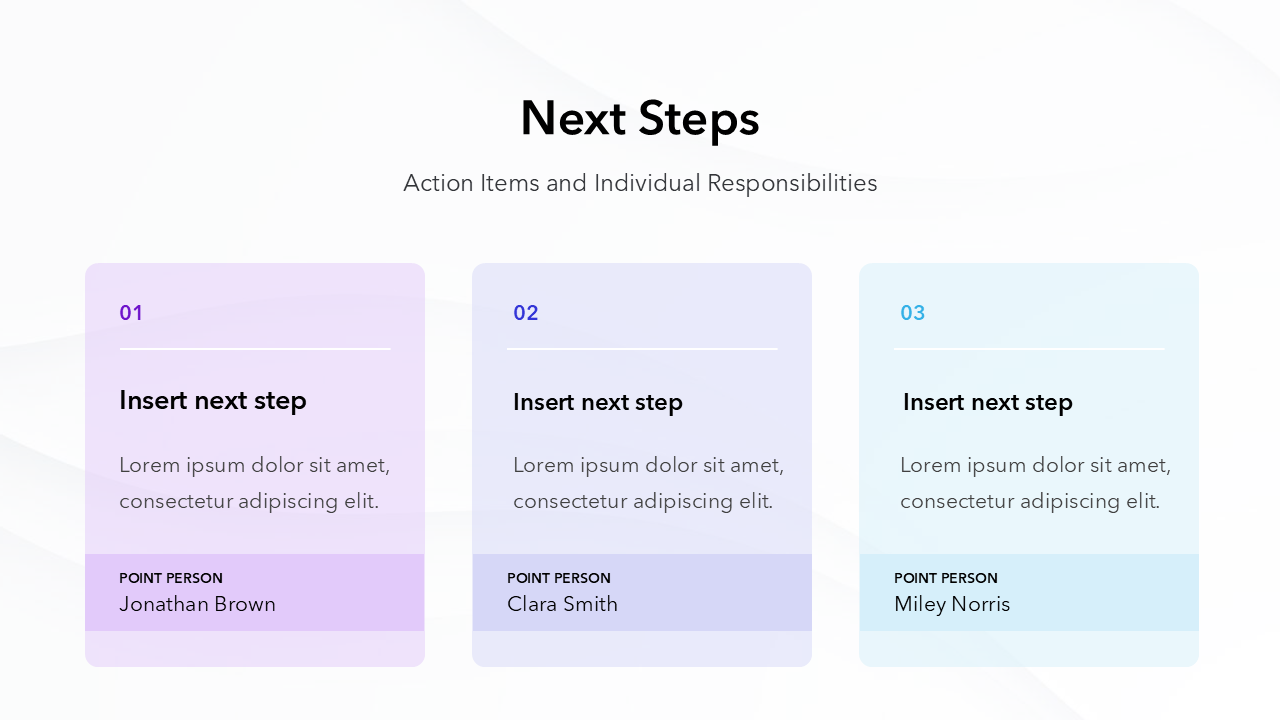 Next Steps

Action Items and Individual Responsibilities

01

Insert next step

Lorem ipsum dolor sit amet, consectetur adipiscing elit.

POINT PERSON
Jonathan Brown

02

Insert next step

Lorem ipsum dolor sit amet, consectetur adipiscing elit.

POINT PERSON
Clara Smith

03

Insert next step

Lorem ipsum dolor sit amet, consectetur adipiscing elit.

POINT PERSON
Miley Norris